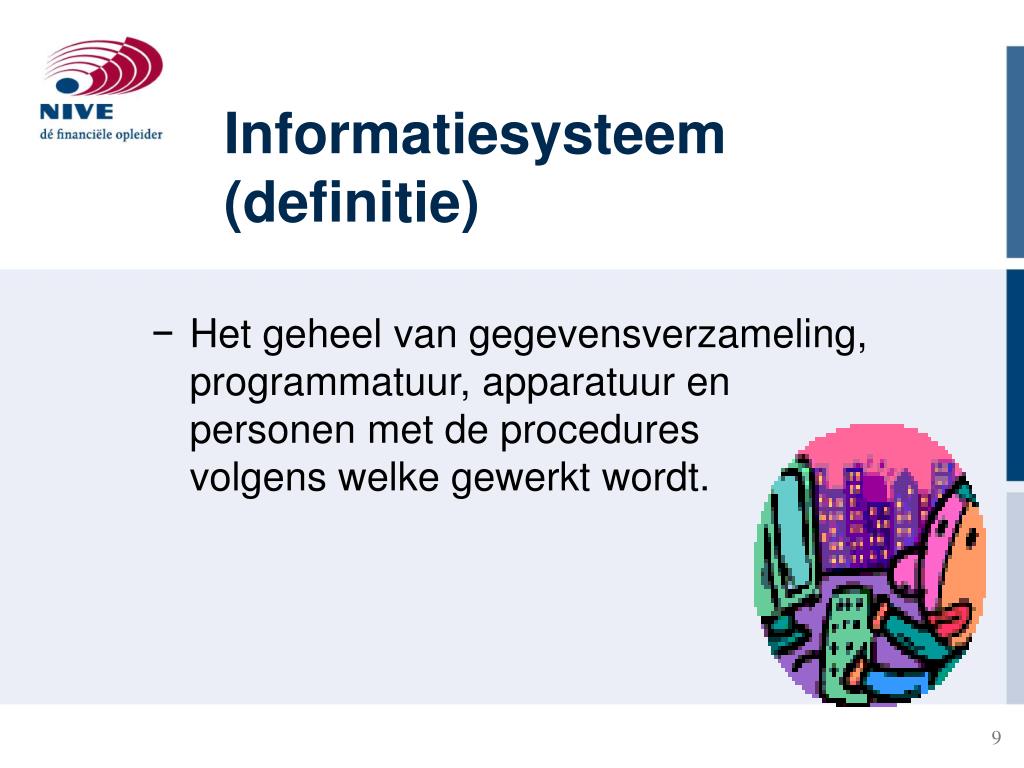 NIVE
dé financiële opleider

Informatiesysteem (definitie)

− Het geheel van gegevensverzameling, programmatuur, apparatuur en personen met de procedures volgens welke gewerkt wordt.

9